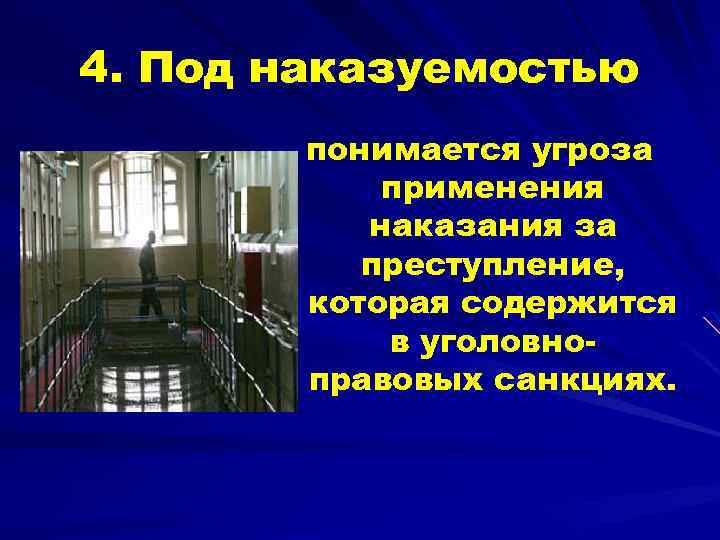 4. Под наказуемостью

понимается угроза применения наказания за преступление, которая содержится в уголовно-правовых санкциях.